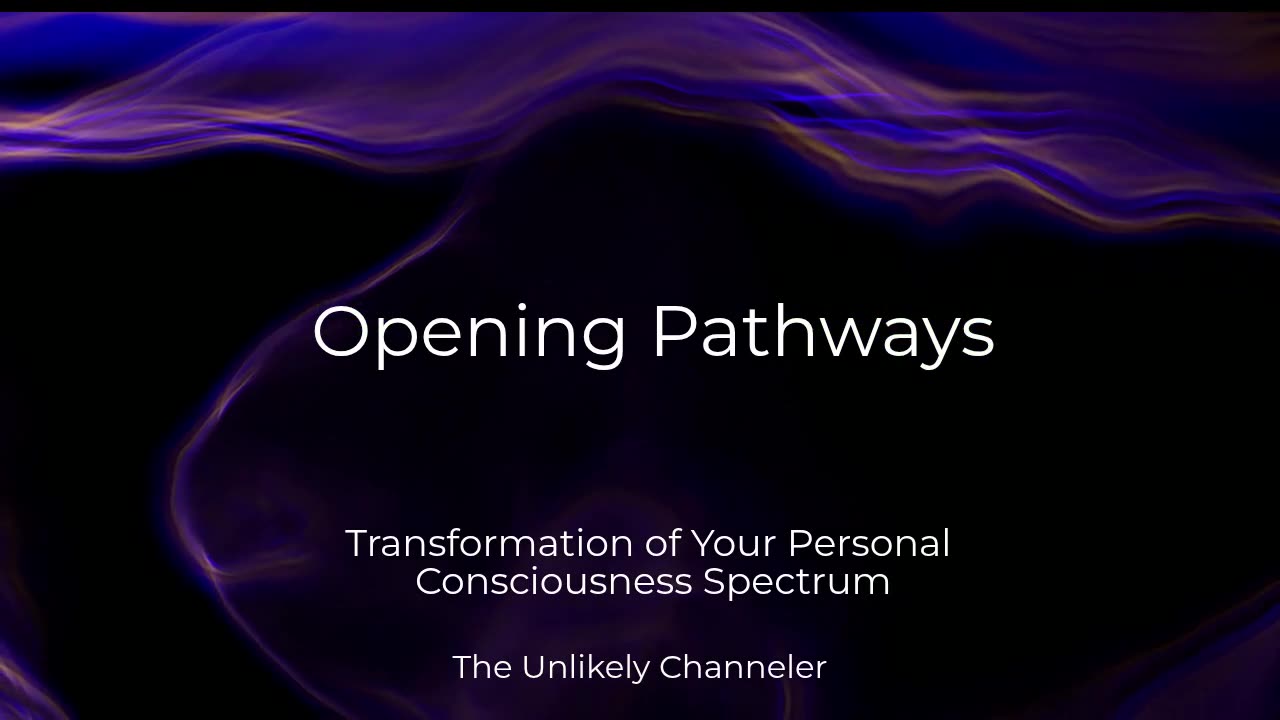 Opening Pathways

Transformation of Your Personal Consciousness Spectrum

The Unlikely Channeler